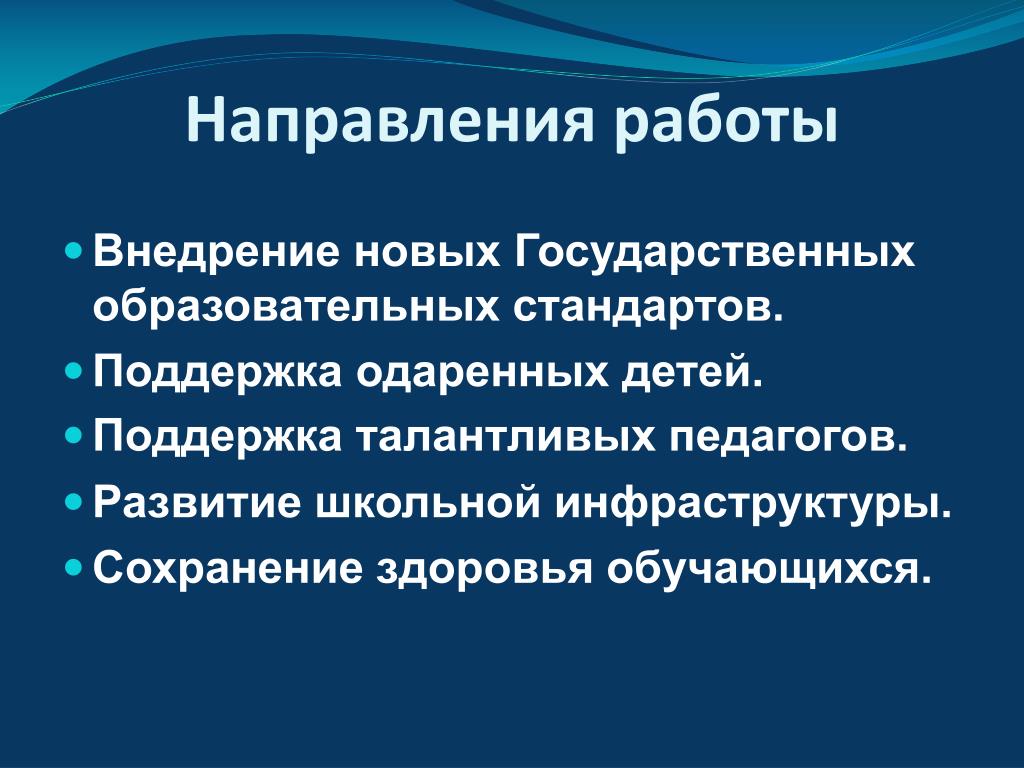 Направления работы

- Внедрение новых Государственных образовательных стандартов.
- Поддержка одаренных детей.
- Поддержка талантливых педагогов.
- Развитие школьной инфраструктуры.
- Сохранение здоровья обучающихся.